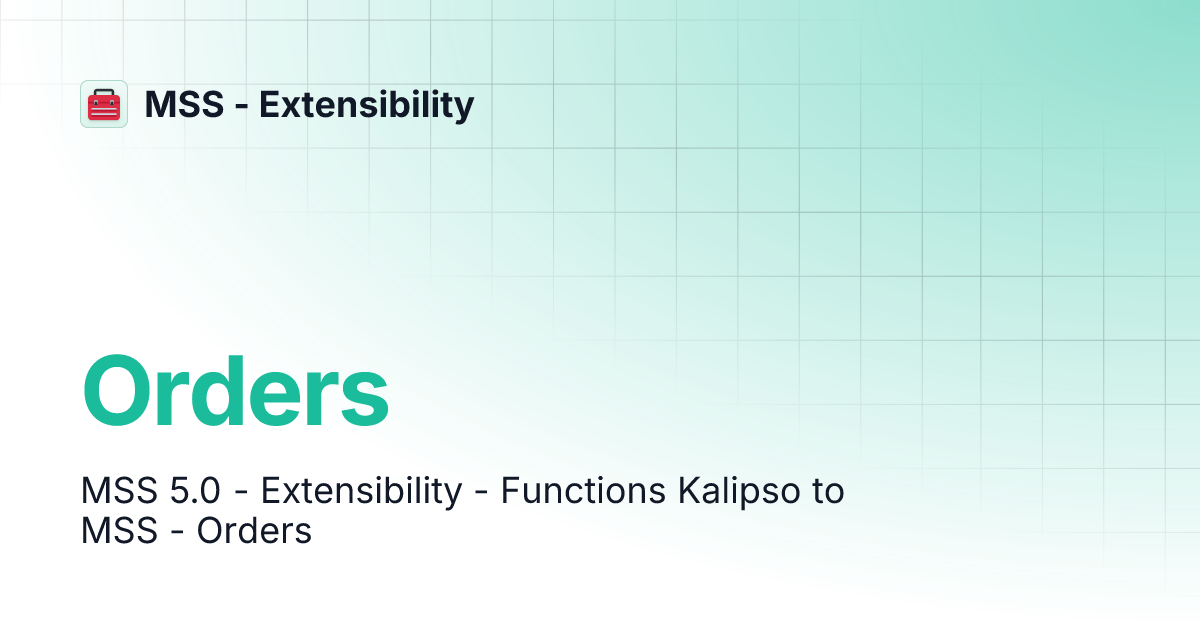 MSS - Extensibility

Orders

MSS 5.0 - Extensibility - Functions Kalipso to MSS - Orders